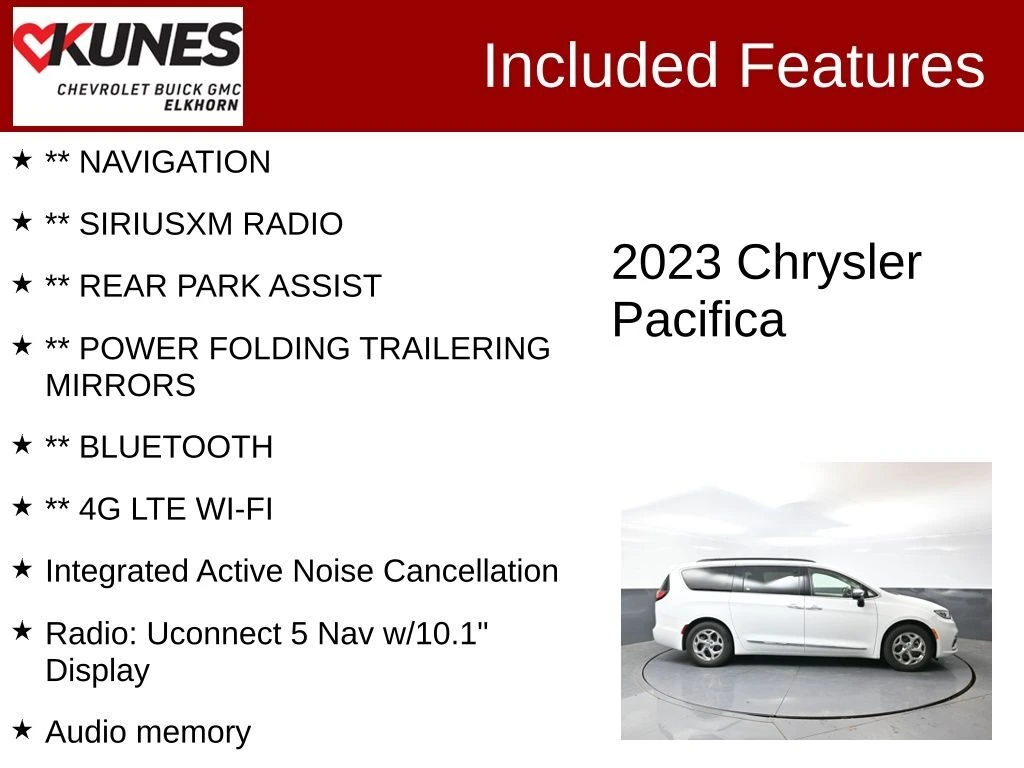 KUNES
CHEVROLET BUICK GMC
ELKHORN

Included Features

★ ** NAVIGATION

★ ** SIRIUSXM RADIO

★ ** REAR PARK ASSIST

★ ** POWER FOLDING TRAILERING MIRRORS

★ ** BLUETOOTH

★ ** 4G LTE WI-FI

★ Integrated Active Noise Cancellation

★ Radio: Uconnect 5 Nav w/10.1" Display

★ Audio memory

2023 Chrysler Pacifica